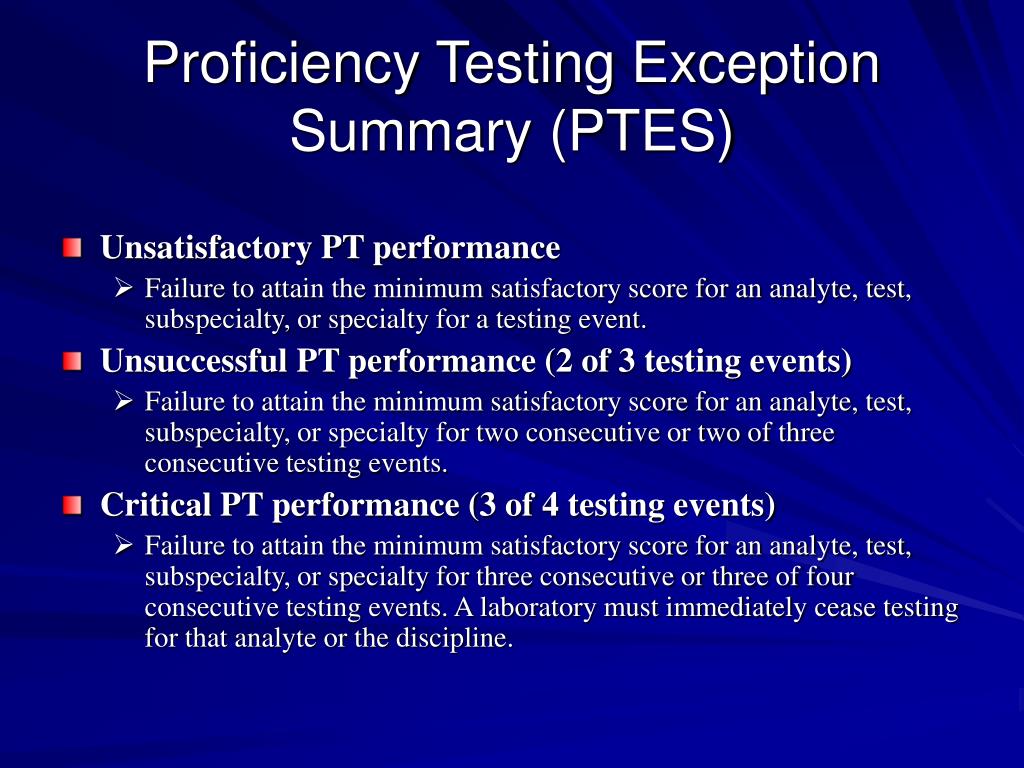 Proficiency Testing Exception Summary (PTES)

Unsatisfactory PT performance

Failure to attain the minimum satisfactory score for an analyte, test, subspecialty, or specialty for a testing event.

Unsuccessful PT performance (2 of 3 testing events)

Failure to attain the minimum satisfactory score for an analyte, test, subspecialty, or specialty for two consecutive or two of three consecutive testing events.

Critical PT performance (3 of 4 testing events)

Failure to attain the minimum satisfactory score for an analyte, test, subspecialty, or specialty for three consecutive or three of four consecutive testing events. A laboratory must immediately cease testing for that analyte or the discipline.